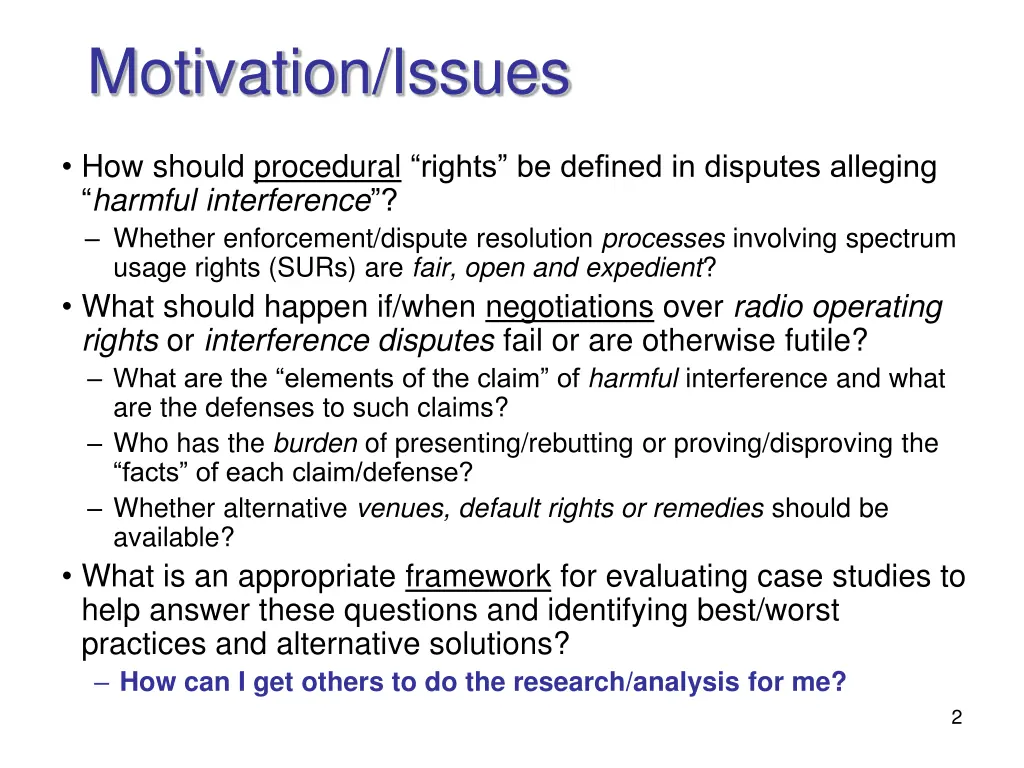 Motivation/Issues

• How should procedural “rights” be defined in disputes alleging “harmful interference”?
– Whether enforcement/dispute resolution processes involving spectrum usage rights (SURs) are fair, open and expedient?

• What should happen if/when negotiations over radio operating rights or interference disputes fail or are otherwise futile?
– What are the “elements of the claim” of harmful interference and what are the defenses to such claims?
– Who has the burden of presenting/rebutting or proving/disproving the “facts” of each claim/defense?
– Whether alternative venues, default rights or remedies should be available?

• What is an appropriate framework for evaluating case studies to help answer these questions and identifying best/worst practices and alternative solutions?
– How can I get others to do the research/analysis for me?

2